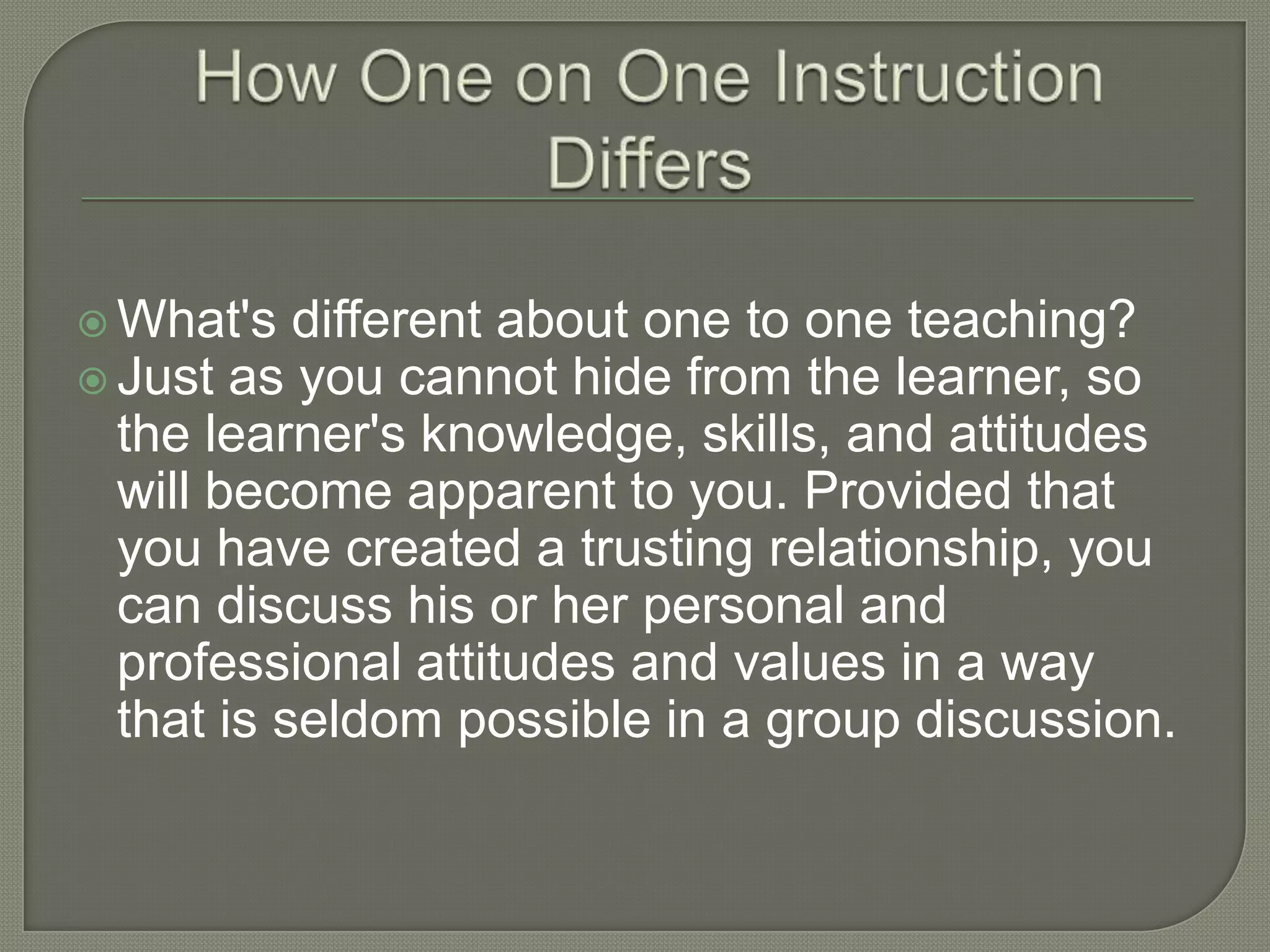 How One on One Instruction Differs

What's different about one to one teaching?

Just as you cannot hide from the learner, so the learner's knowledge, skills, and attitudes will become apparent to you. Provided that you have created a trusting relationship, you can discuss his or her personal and professional attitudes and values in a way that is seldom possible in a group discussion.